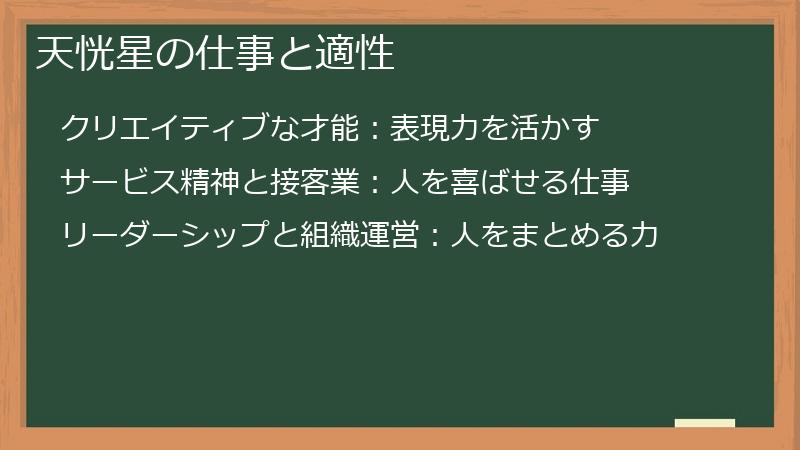 天恍星の仕事と適性

クリエイティブな才能：表現力を活かす

サービス精神と接客業：人を喜ばせる仕事

リーダーシップと組織運営：人をまとめる力